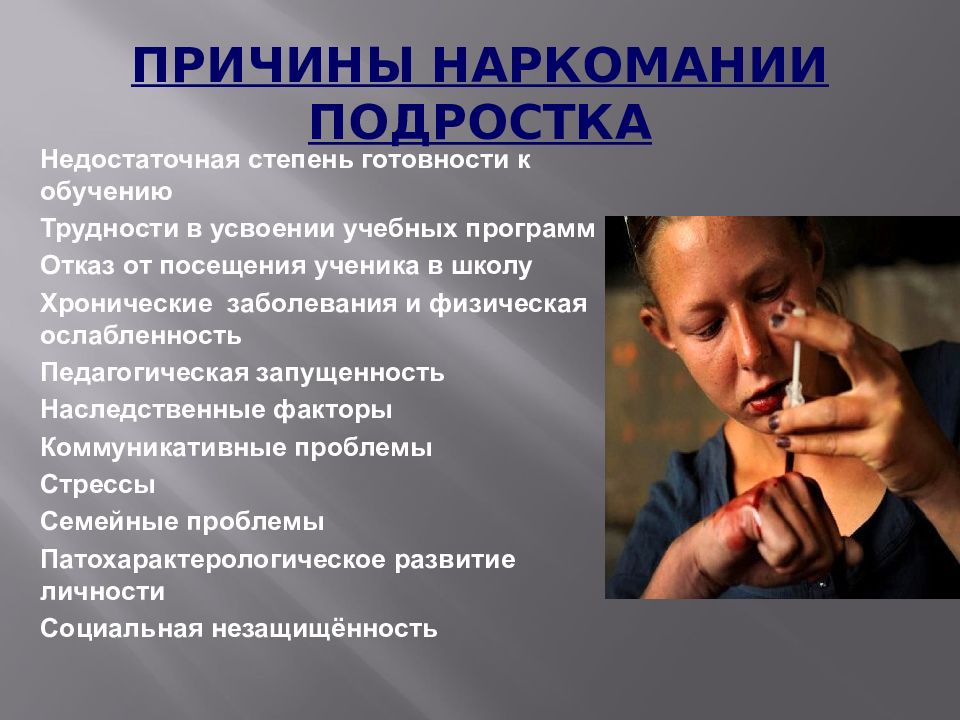 ПРИЧИНЫ НАРКОМАНИИ ПОДРОСТКА

Недостаточная степень готовности к обучению

Трудности в усвоении учебных программ

Отказ от посещения ученика в школу

Хронические  заболевания и физическая ослабленность

Педагогическая запущенность

Наследственные факторы

Коммуникативные проблемы

Стрессы

Семейные проблемы

Патохарактерологическое развитие личности

Социальная незащищённость